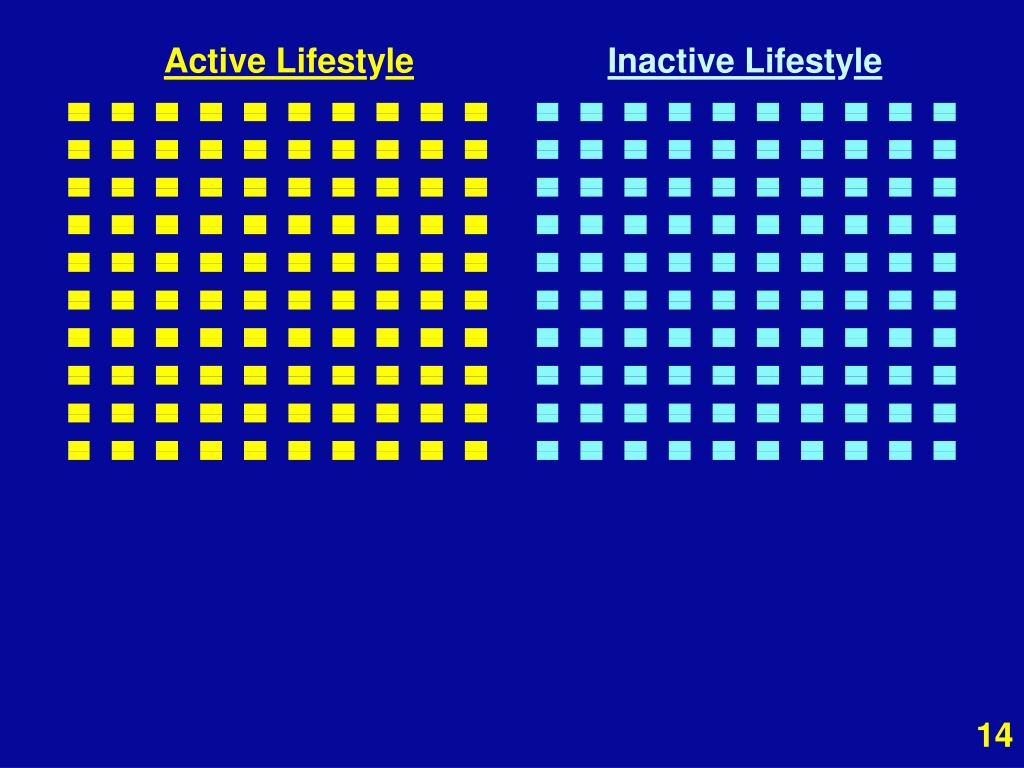 Active Lifestyle

Inactive Lifestyle

14